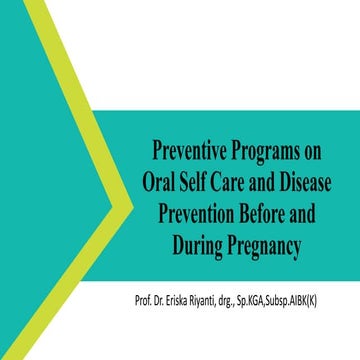 Preventive Programs on Oral Self Care and Disease Prevention Before and During Pregnancy

Prof. Dr. Eriska Riyanti, drg., Sp.KGA,Subsp.AIBK(K)